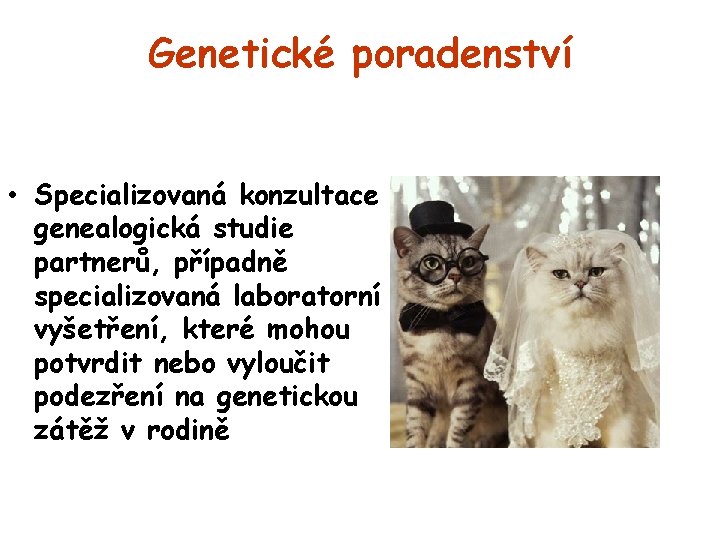 Genetické poradenství

• Specializovaná konzultace genealogická studie partnerů, případně specializovaná laboratorní vyšetření, které mohou potvrdit nebo vyloučit podezření na genetickou zátěž v rodině